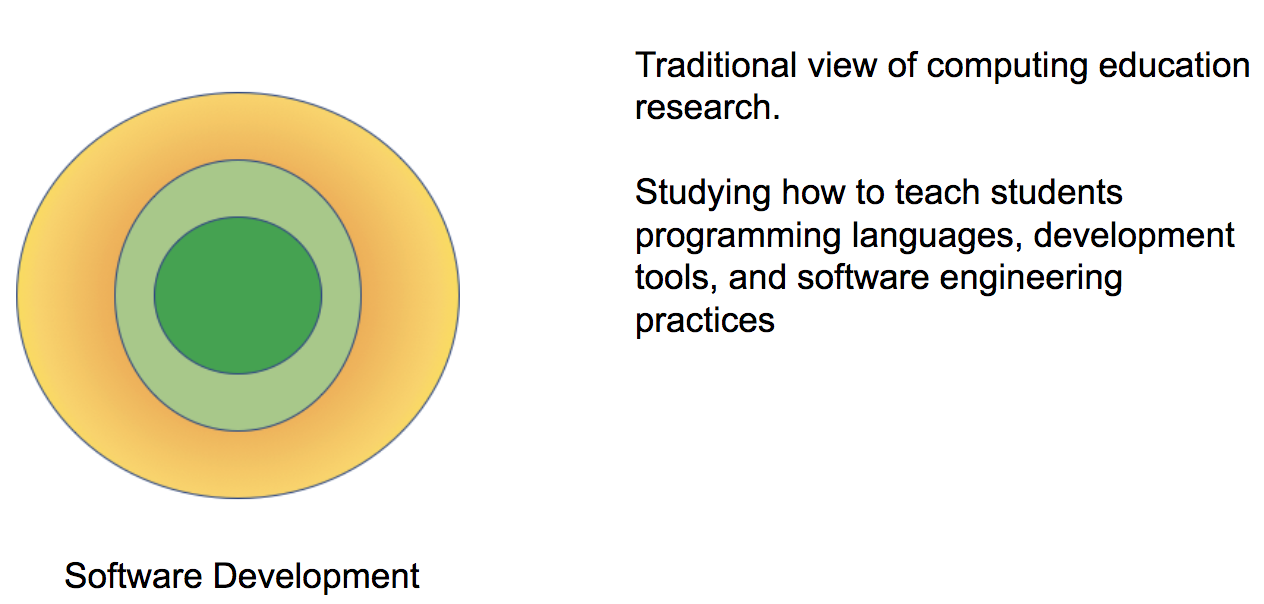 Traditional view of computing education research.

Studying how to teach students programming languages, development tools, and software engineering practices

Software Development